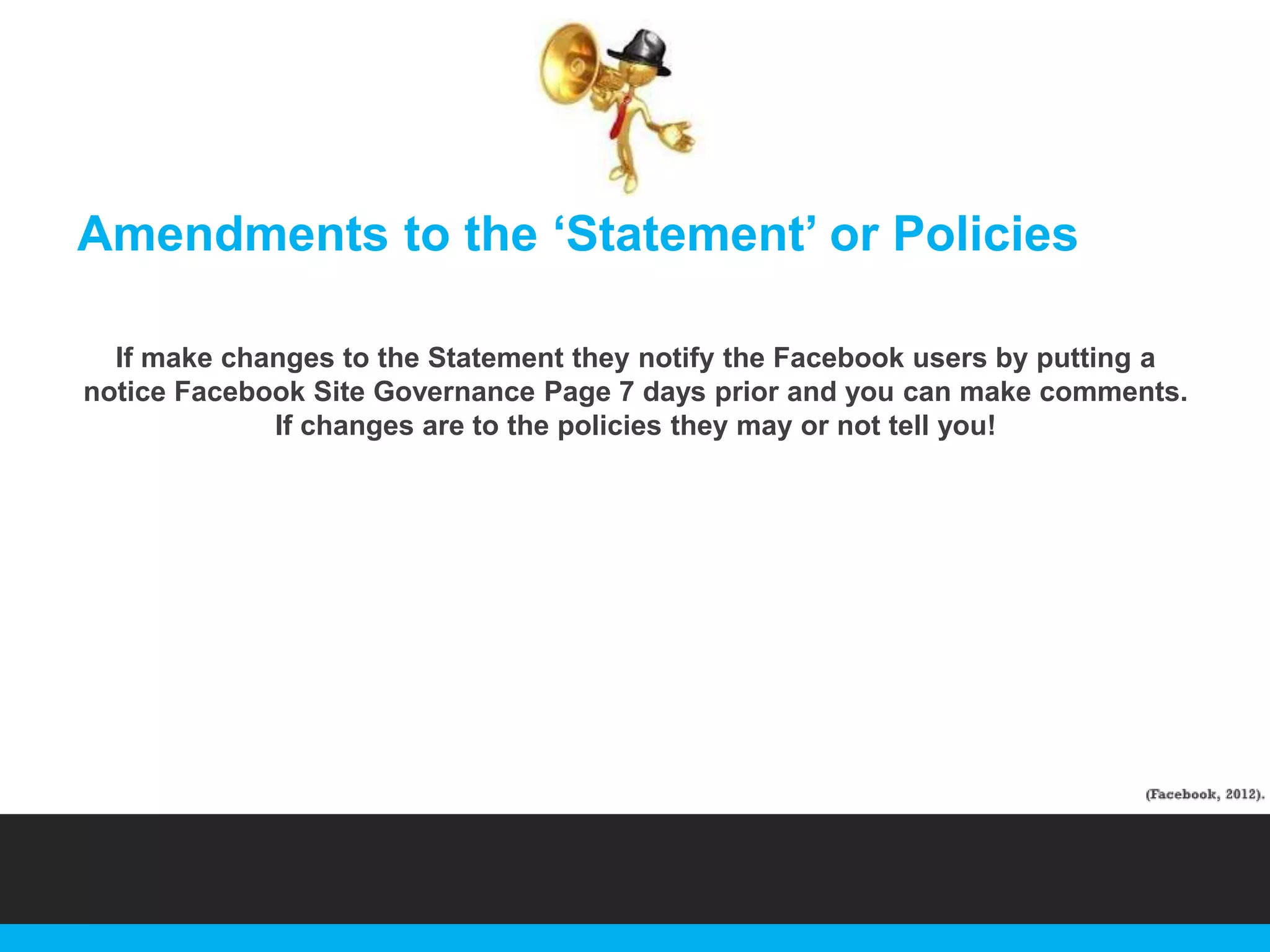 Amendments to the ‘Statement’ or Policies

If make changes to the Statement they notify the Facebook users by putting a notice Facebook Site Governance Page 7 days prior and you can make comments. If changes are to the policies they may or not tell you!

(Facebook, 2012).